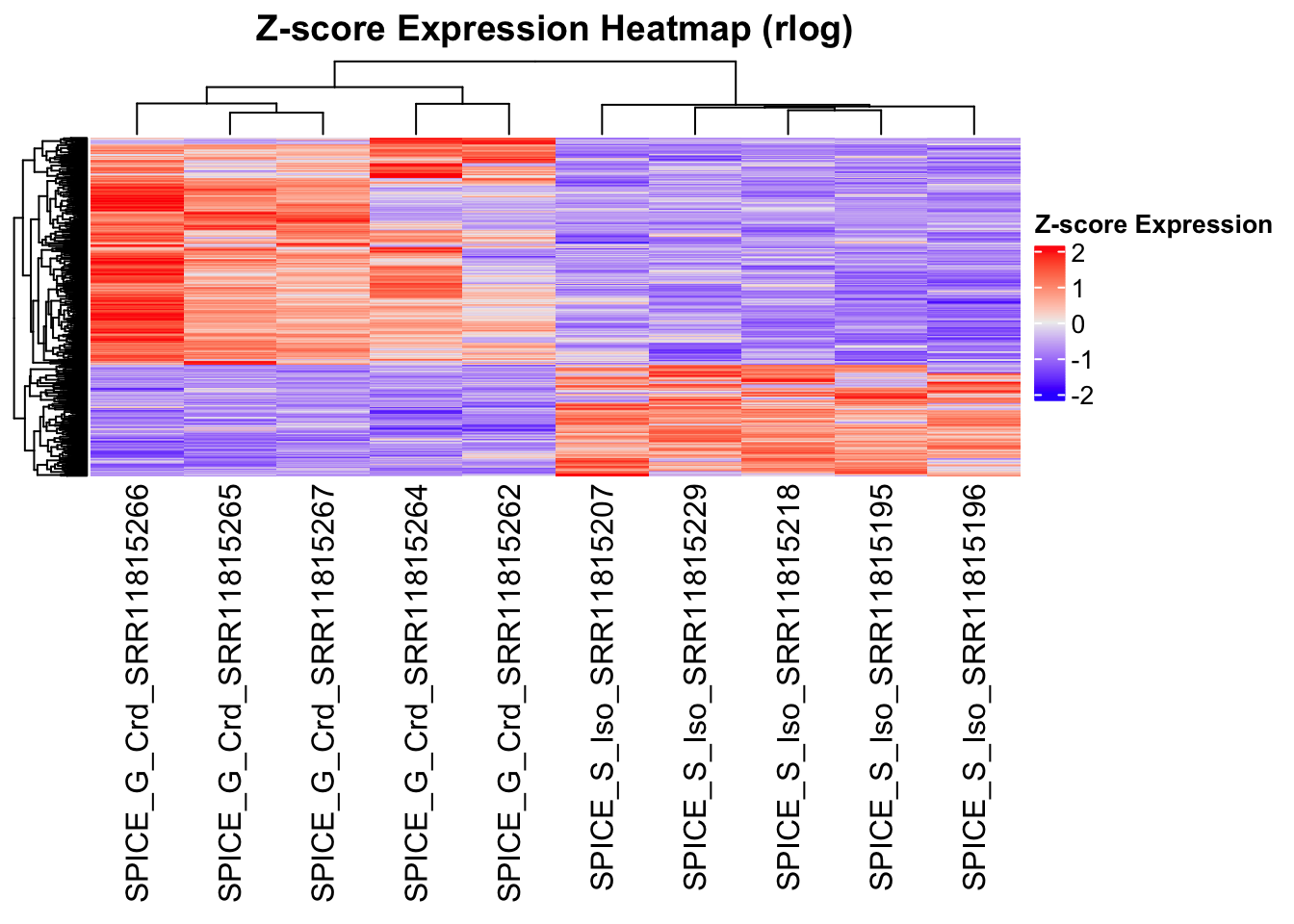 Z-score Expression Heatmap (rlog)

Z-score Expression
2
1
0
-1
-2

SPICE_G_Crd_SRR11815266
SPICE_G_Crd_SRR11815265
SPICE_G_Crd_SRR11815267
SPICE_G_Crd_SRR11815264
SPICE_G_Crd_SRR11815262
SPICE_S_Iso_SRR11815207
SPICE_S_Iso_SRR11815229
SPICE_S_Iso_SRR11815218
SPICE_S_Iso_SRR11815195
SPICE_S_Iso_SRR11815196